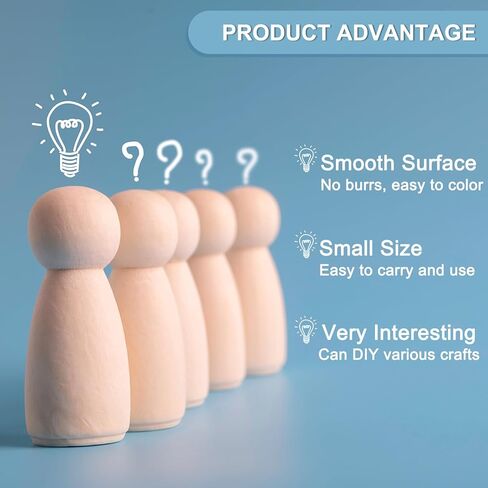 PRODUCT ADVANTAGE

? ? ? ?

Smooth Surface
No burrs, easy to color

Small Size
Easy to carry and use

Very Interesting
Can DIY various crafts